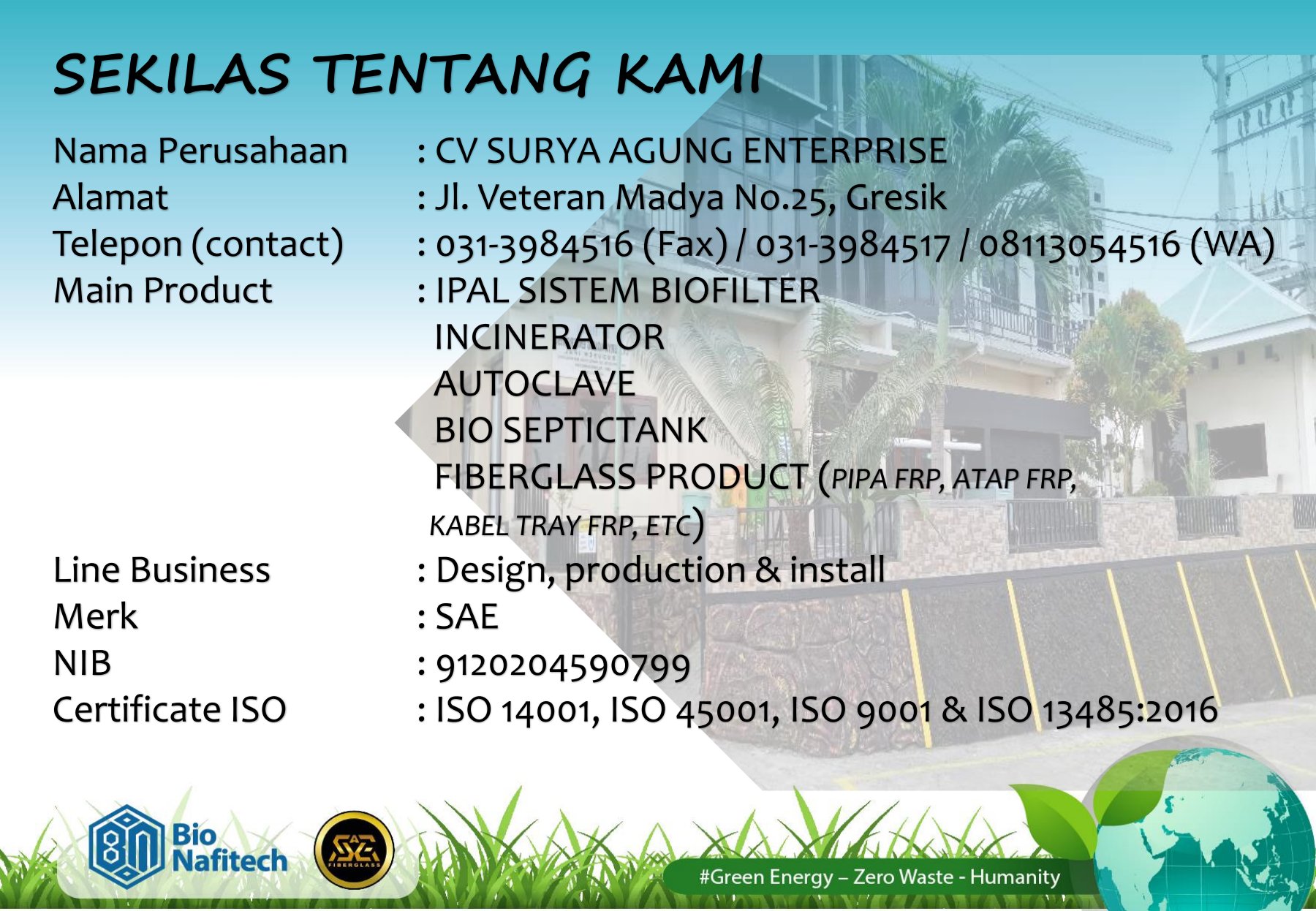 SEKILAS TENTANG KAMI

Nama Perusahaan : CV SURYA AGUNG ENTERPRISE
Alamat : Jl. Veteran Madya No.25, Gresik
Telepon (contact) : 031-3984516 (Fax) / 031-3984517 / 08113054516 (WA)
Main Product : IPAL SISTEM BIOFILTER
INCINERATOR
AUTOCLAVE
BIO SEPTICTANK
FIBERGLASS PRODUCT (PIPA FRP, ATAP FRP, KABEL TRAY FRP, ETC)
Line Business : Design, production & install
Merk : SAE
NIB : 9120204590799
Certificate ISO : ISO 14001, ISO 45001, ISO 9001 & ISO 13485:2016

Bio Nafitech

SAE FIBERGLASS

#Green Energy – Zero Waste - Humanity